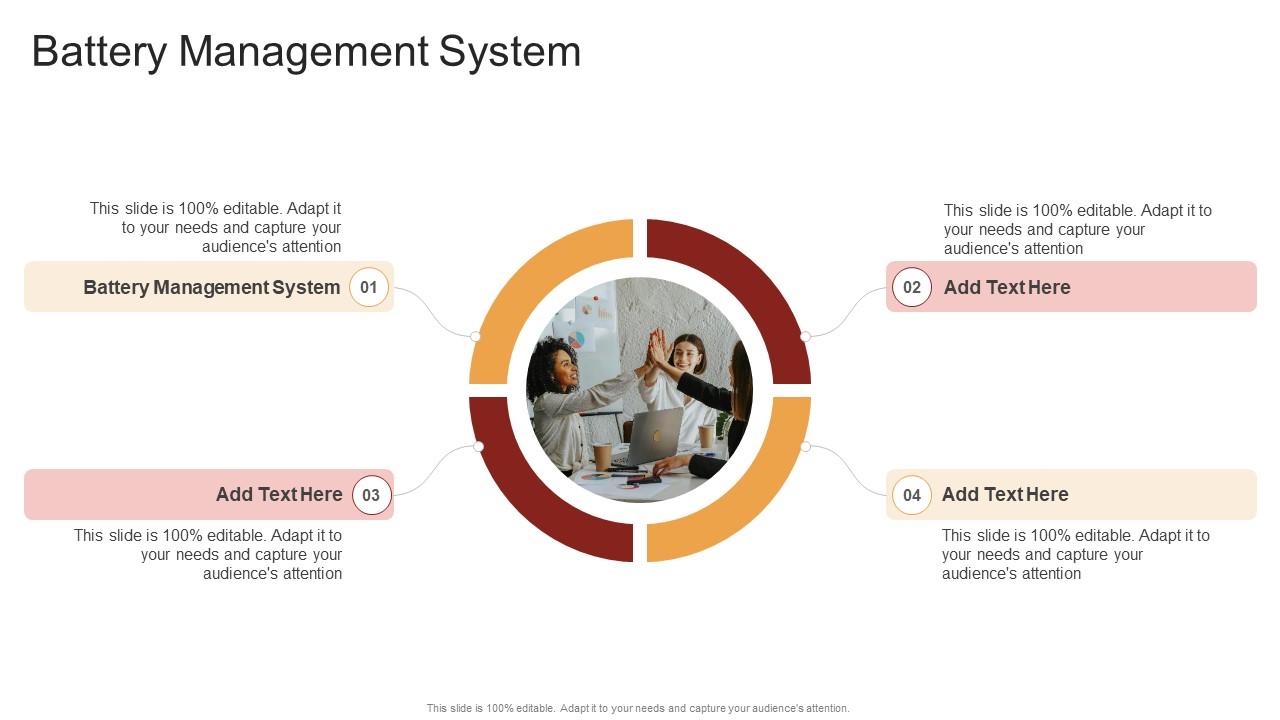 Battery Management System

This slide is 100% editable. Adapt it to your needs and capture your audience's attention

Battery Management System 01

This slide is 100% editable. Adapt it to your needs and capture your audience's attention

02 Add Text Here

Add Text Here 03

This slide is 100% editable. Adapt it to your needs and capture your audience's attention

04 Add Text Here

This slide is 100% editable. Adapt it to your needs and capture your audience's attention

This slide is 100% editable. Adapt it to your needs and capture your audience's attention.